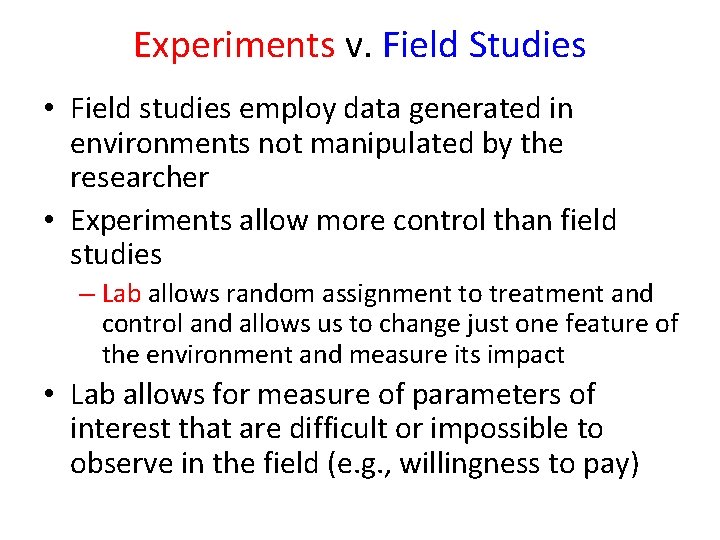 Experiments v. Field Studies

• Field studies employ data generated in environments not manipulated by the researcher

• Experiments allow more control than field studies

– Lab allows random assignment to treatment and control and allows us to change just one feature of the environment and measure its impact

• Lab allows for measure of parameters of interest that are difficult or impossible to observe in the field (e.g., willingness to pay)